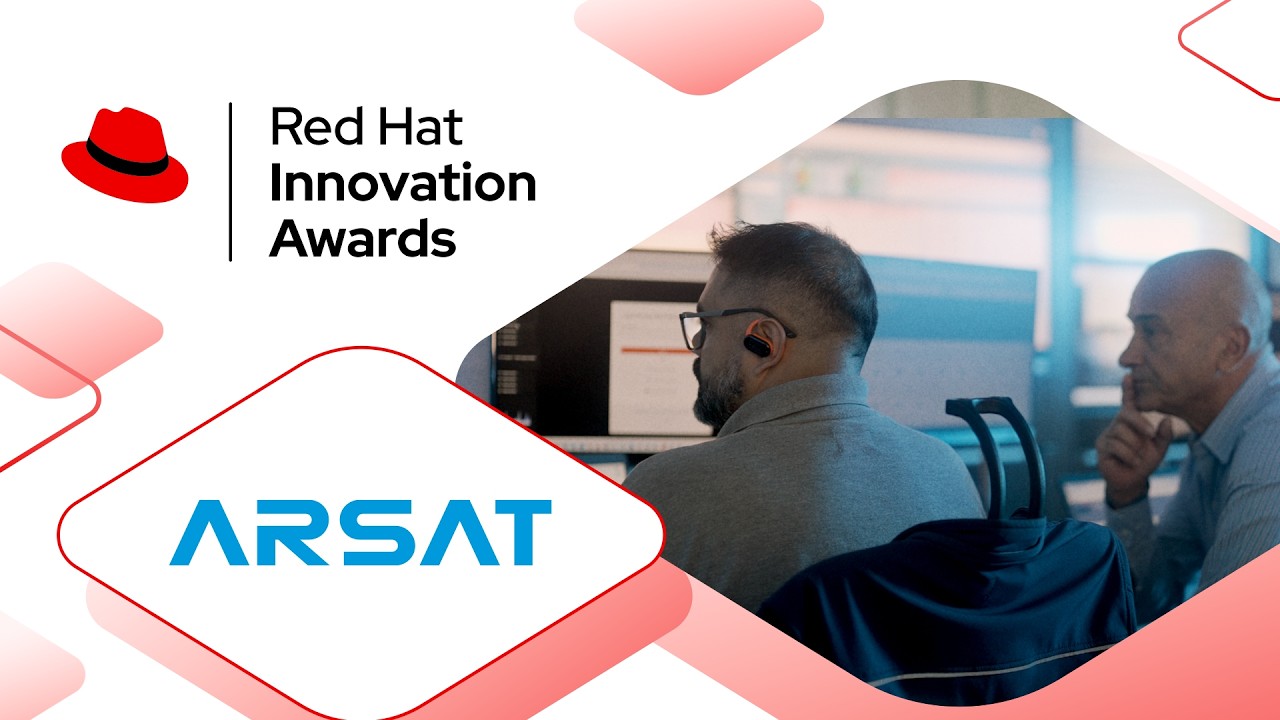 Red Hat
Innovation
Awards

ARSAT